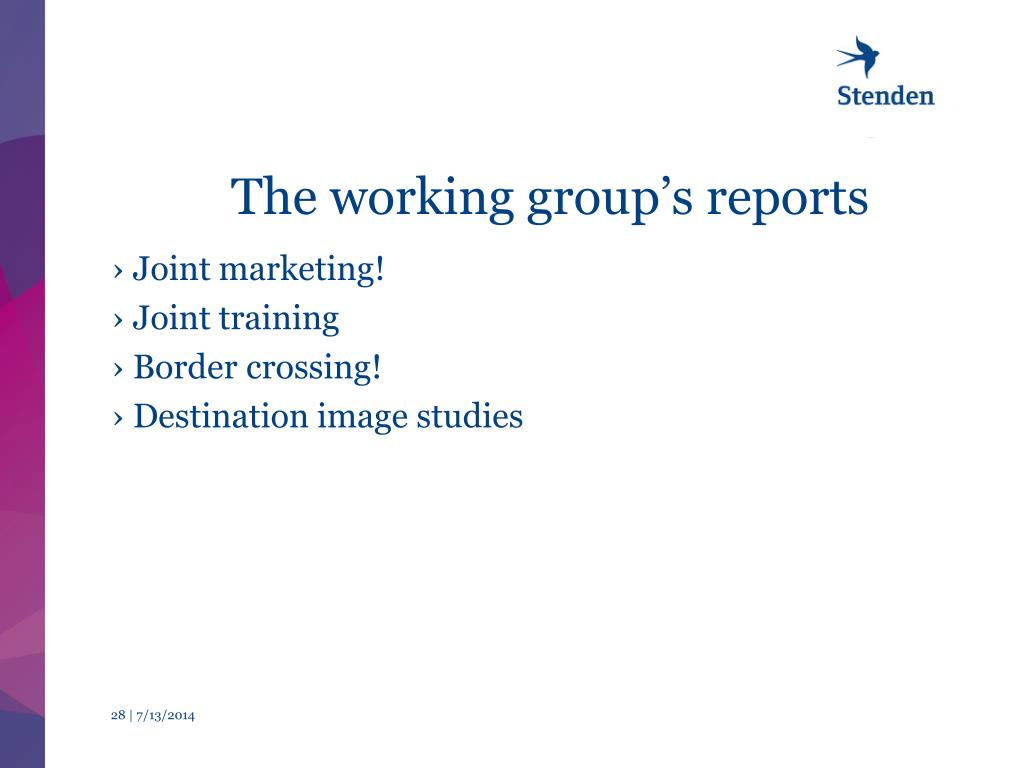 Stenden

The working group’s reports

› Joint marketing!
› Joint training
› Border crossing!
› Destination image studies

28 | 7/13/2014